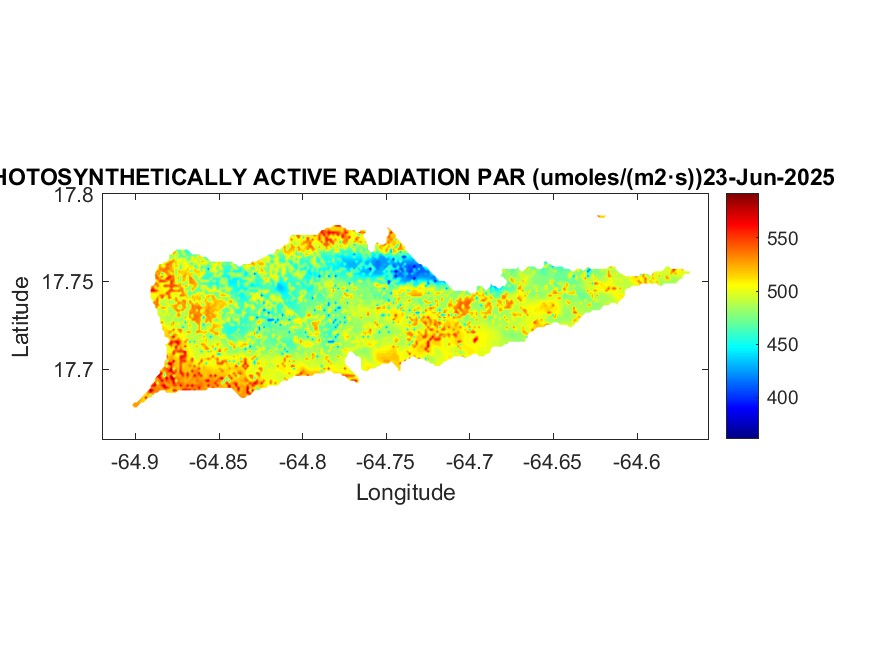 HOTOSYNTHETICALLY ACTIVE RADIATION PAR (umoles/(m2·s))23-Jun-2025

17.8
17.75
17.7
Latitude

-64.9 -64.85 -64.8 -64.75 -64.7 -64.65 -64.6
Longitude

550
500
450
400